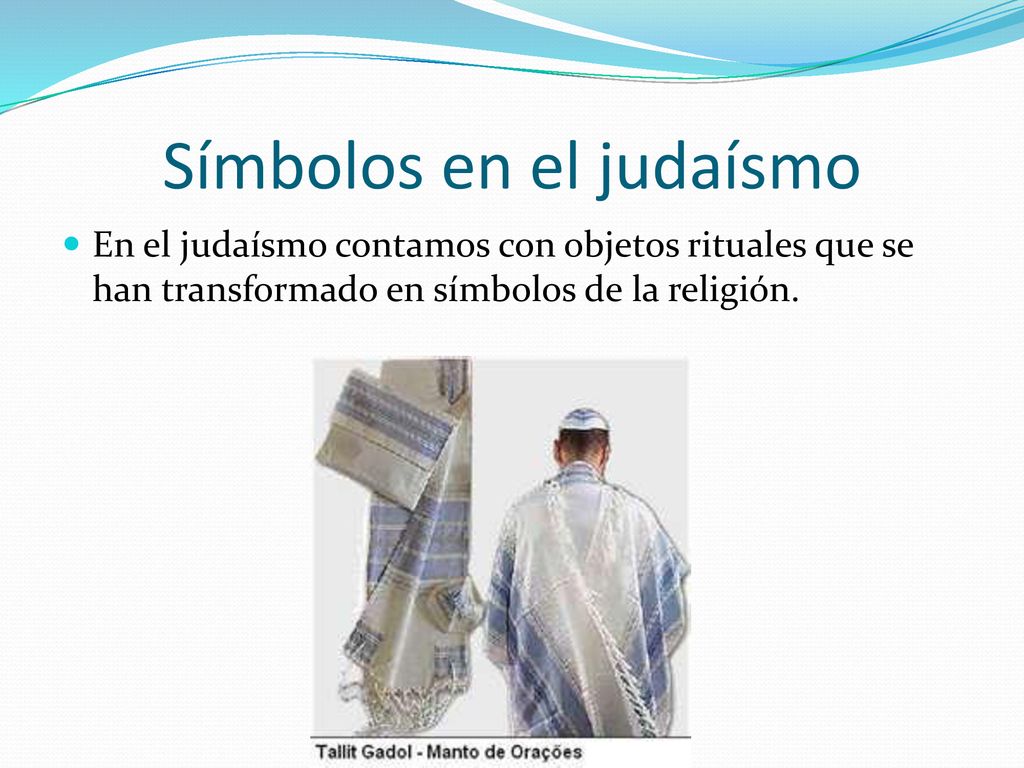 Símbolos en el judaísmo

En el judaísmo contamos con objetos rituales que se han transformado en símbolos de la religión.

Tallit Gadol - Manto de Orações